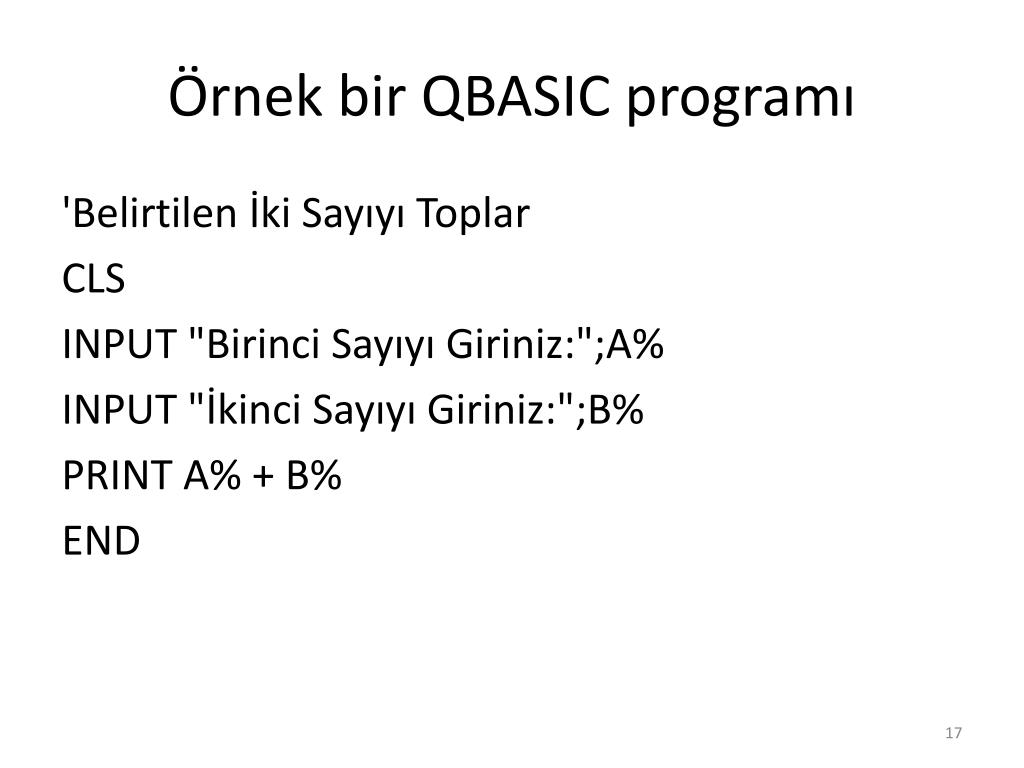 Örnek bir QBASIC programı

'Belirtilen İki Sayıyı Toplar

CLS

INPUT "Birinci Sayıyı Giriniz:";A%

INPUT "İkinci Sayıyı Giriniz:";B%

PRINT A% + B%

END

17